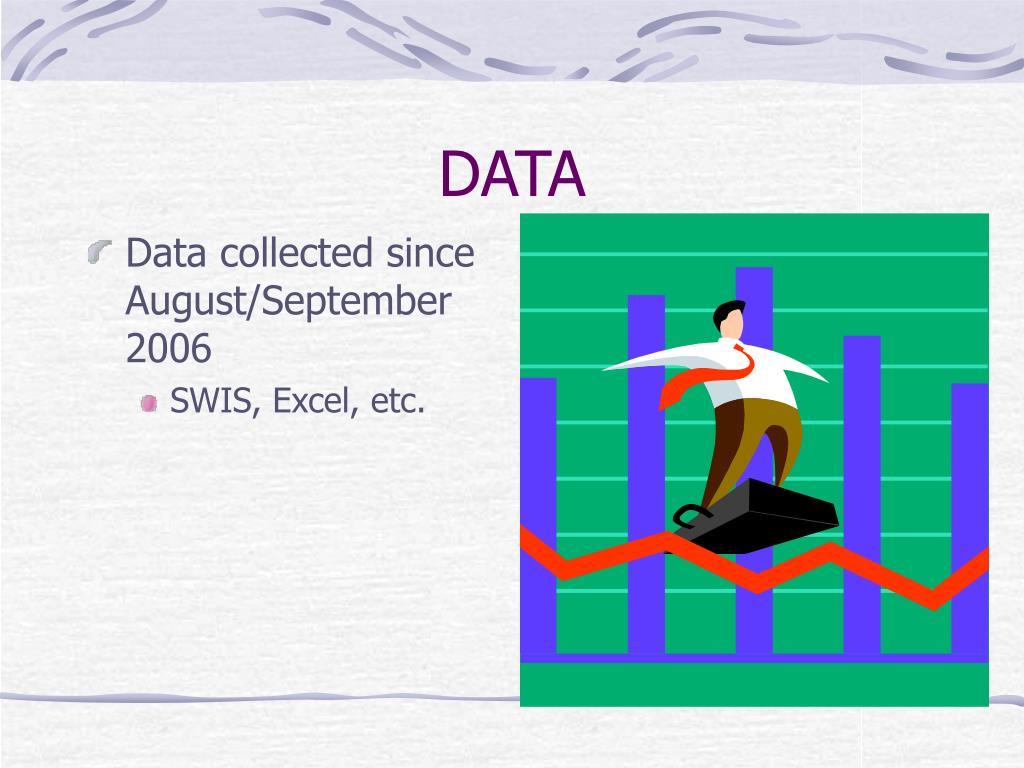 DATA

Data collected since August/September 2006

SWIS, Excel, etc.